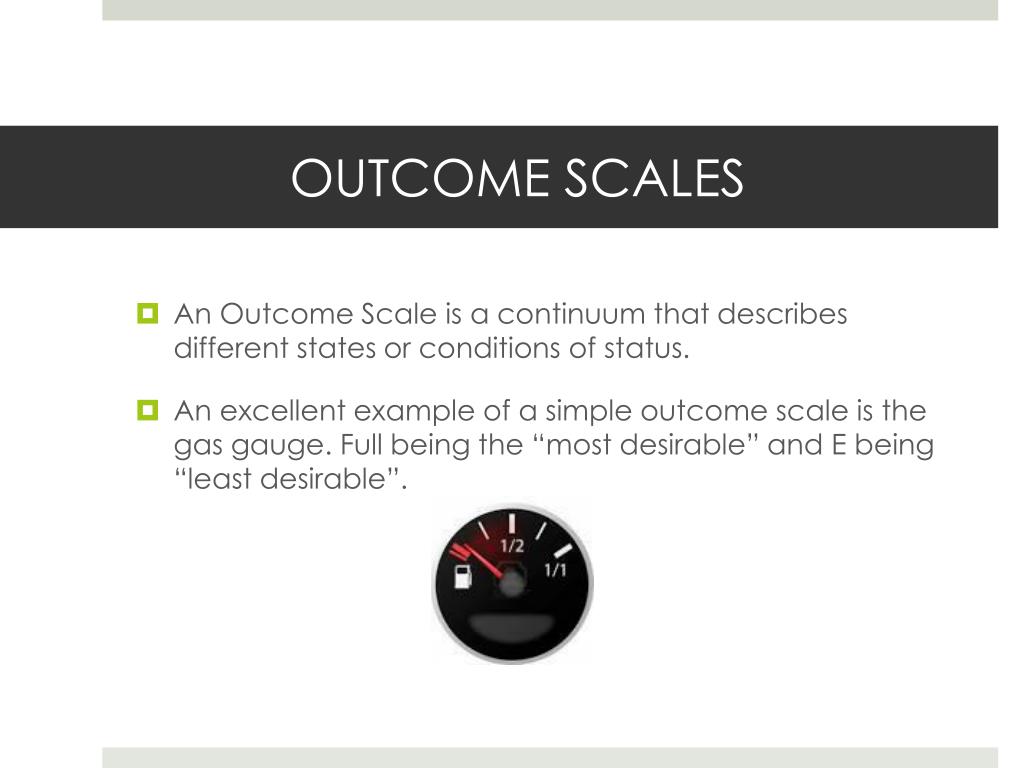 OUTCOME SCALES

An Outcome Scale is a continuum that describes different states or conditions of status.

An excellent example of a simple outcome scale is the gas gauge. Full being the “most desirable” and E being “least desirable”.

1/2
1/1